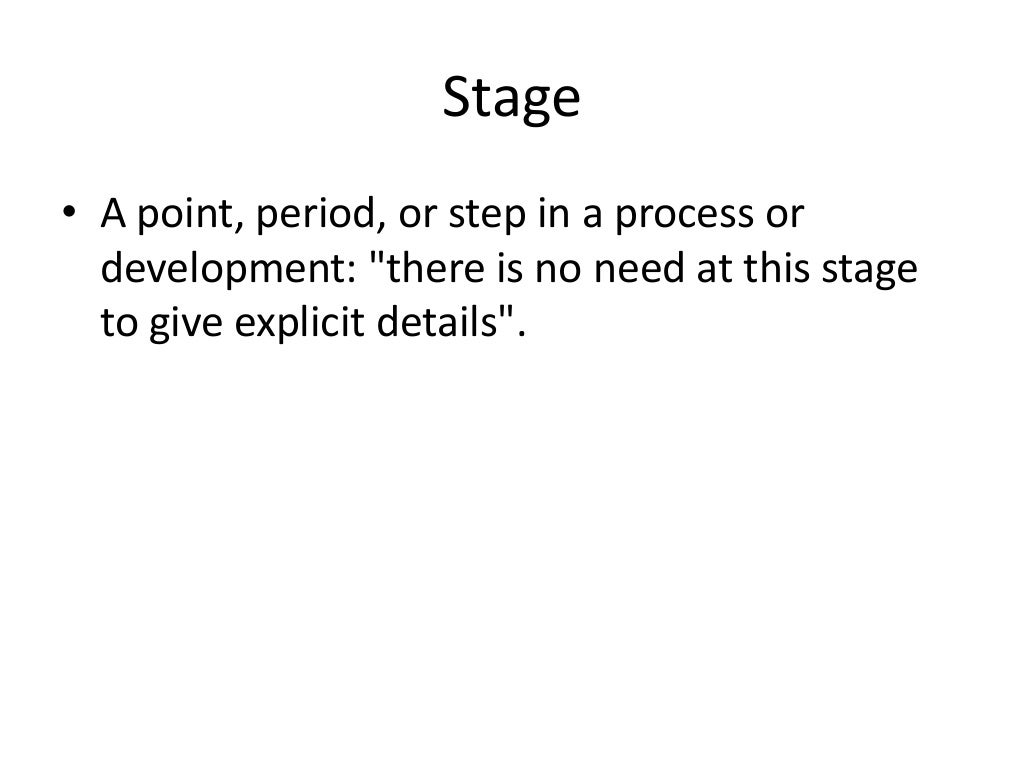 Stage

• A point, period, or step in a process or development: "there is no need at this stage to give explicit details".